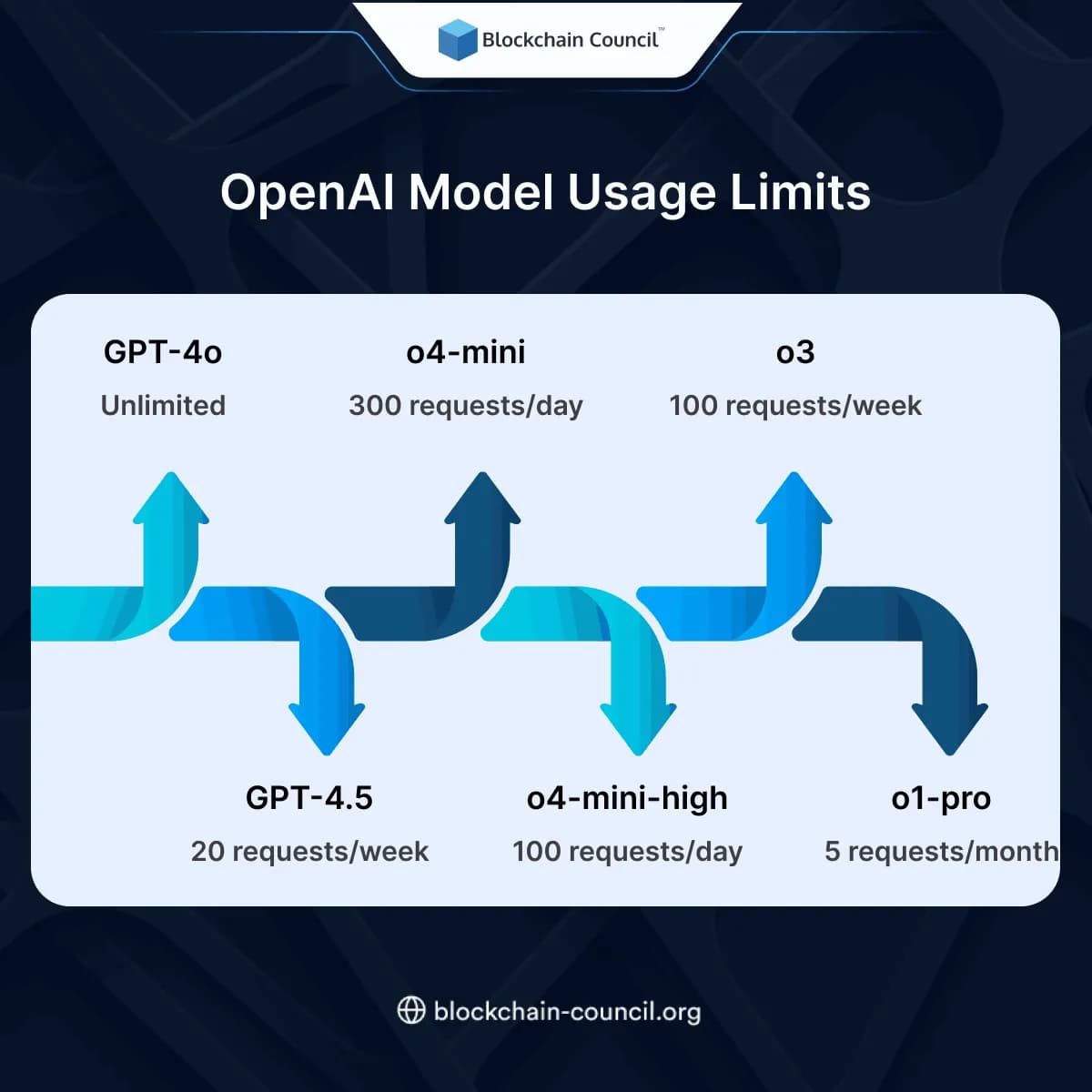 Blockchain Council™

OpenAI Model Usage Limits

GPT-4o
Unlimited

o4-mini
300 requests/day

o3
100 requests/week

GPT-4.5
20 requests/week

o4-mini-high
100 requests/day

o1-pro
5 requests/month

blockchain-council.org